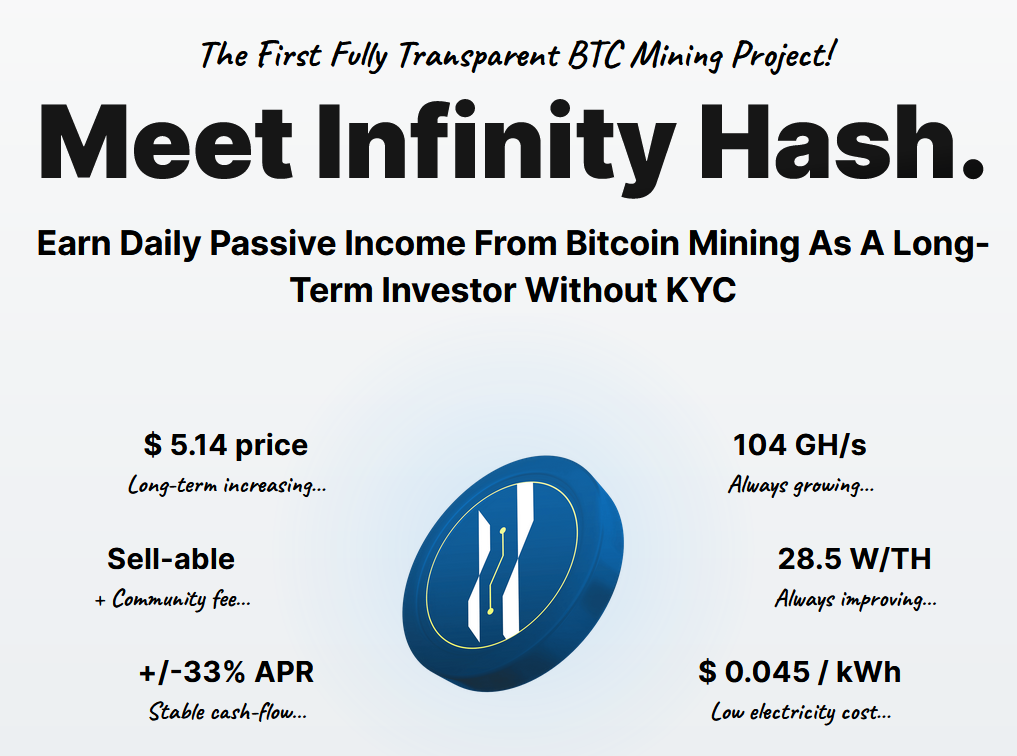 The First Fully Transparent BTC Mining Project!

Meet Infinity Hash.

Earn Daily Passive Income From Bitcoin Mining As A Long-Term Investor Without KYC

$ 5.14 price
Long-term increasing...

Sell-able
+ Community fee...

+/-33% APR
Stable cash-flow...

104 GH/s
Always growing...

28.5 W/TH
Always improving...

$ 0.045 / kWh
Low electricity cost...